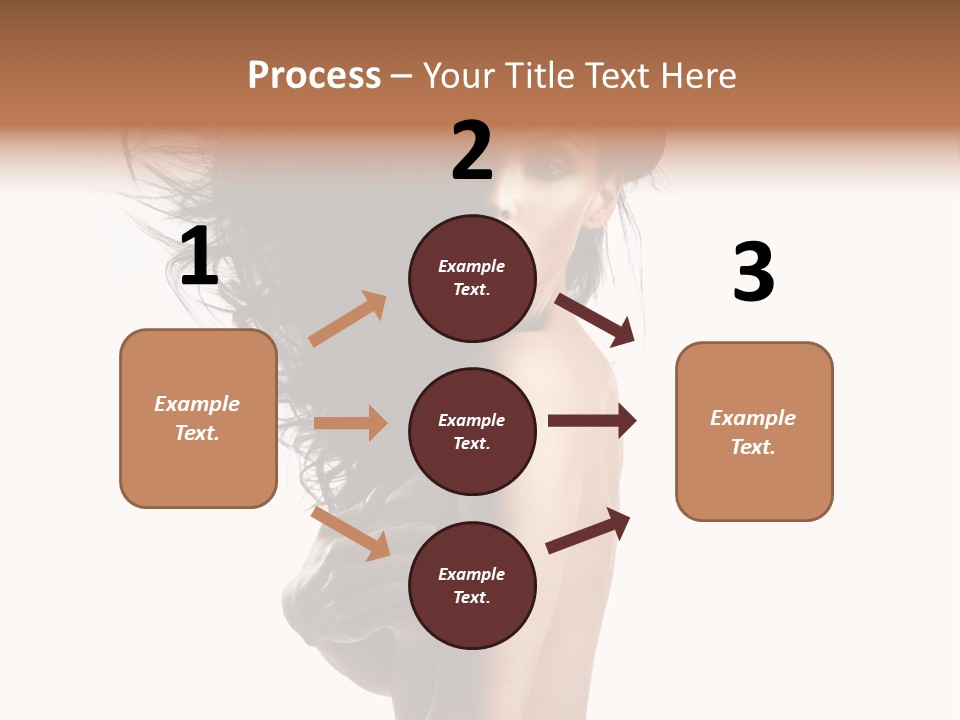 Process – Your Title Text Here

1

Example Text.

2

Example Text.

Example Text.

Example Text.

3

Example Text.